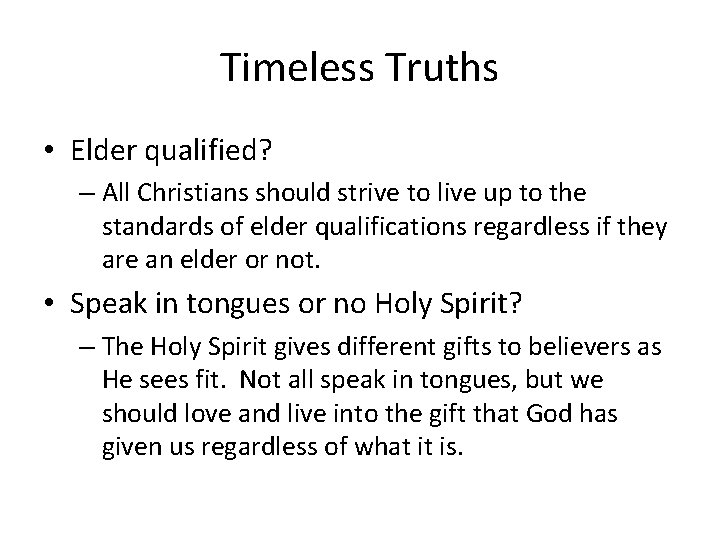 Timeless Truths

• Elder qualified?
– All Christians should strive to live up to the standards of elder qualifications regardless if they are an elder or not.

• Speak in tongues or no Holy Spirit?
– The Holy Spirit gives different gifts to believers as He sees fit. Not all speak in tongues, but we should love and live into the gift that God has given us regardless of what it is.